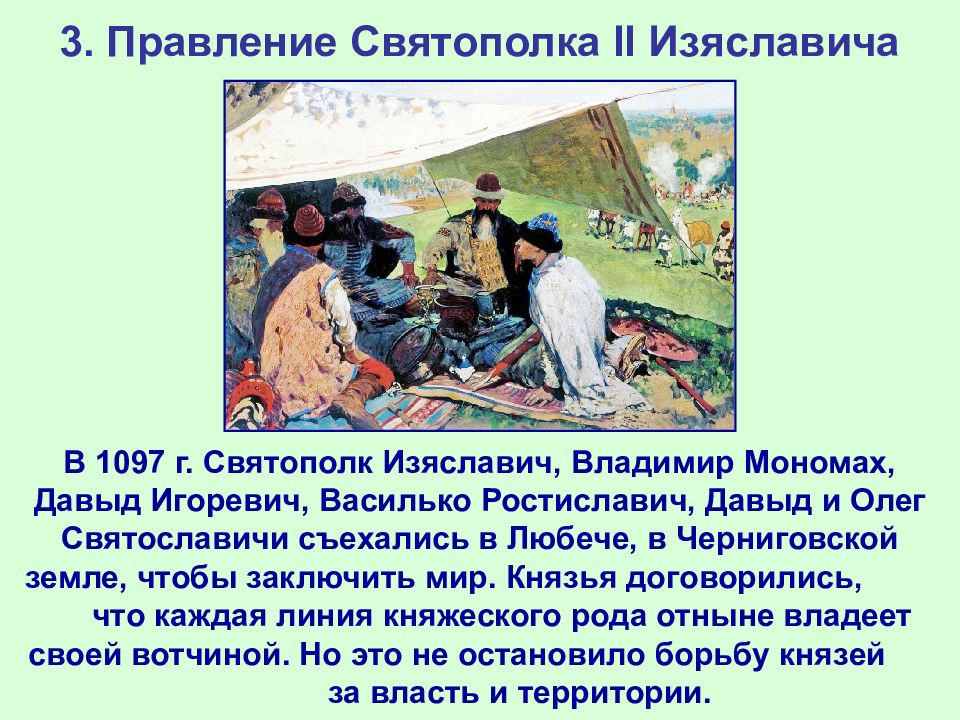 3. Правление Святополка II Изяславича

В 1097 г. Святополк Изяславич, Владимир Мономах, Давыд Игоревич, Василько Ростиславич, Давыд и Олег Святославичи съехались в Любече, в Черниговской земле, чтобы заключить мир. Князья договорились, что каждая линия княжеского рода отныне владеет своей вотчиной. Но это не остановило борьбу князей за власть и территории.